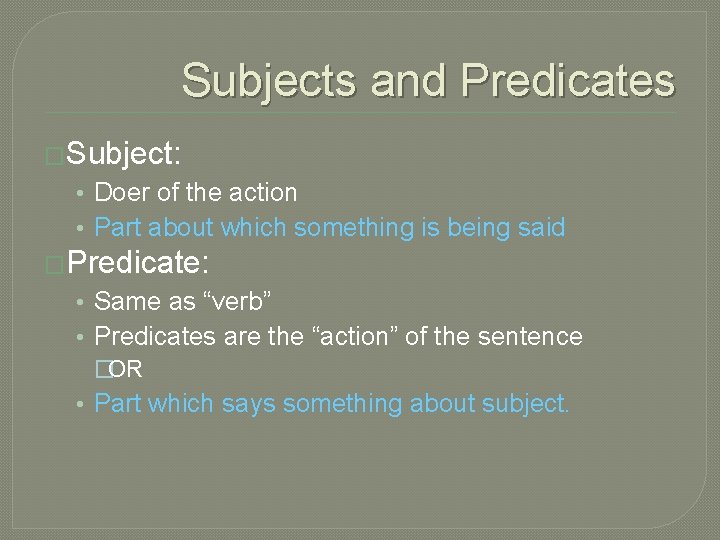 Subjects and Predicates

Subject:
• Doer of the action
• Part about which something is being said

Predicate:
• Same as “verb”
• Predicates are the “action” of the sentence
OR
• Part which says something about subject.